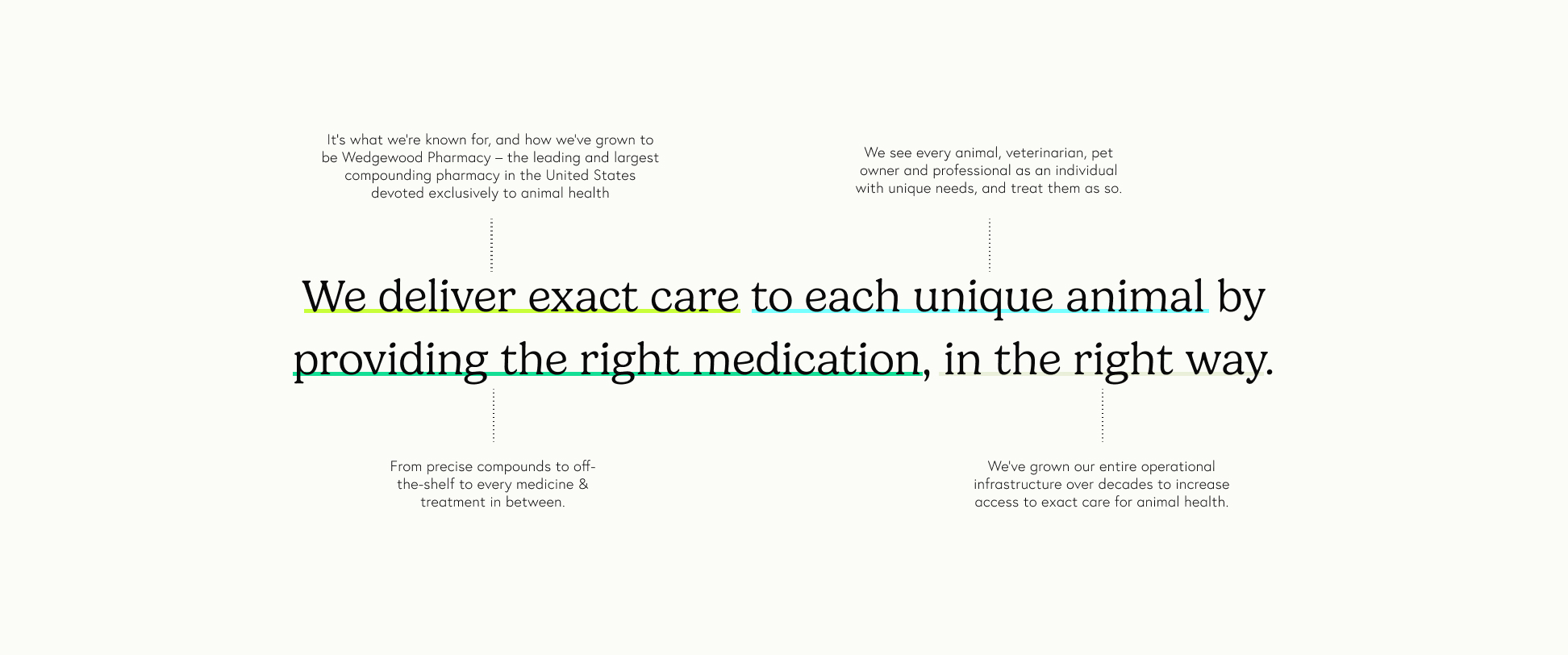 It's what we're known for, and how we've grown to be Wedgewood Pharmacy – the leading and largest compounding pharmacy in the United States devoted exclusively to animal health

We see every animal, veterinarian, pet owner and professional as an individual with unique needs, and treat them as so.

We deliver exact care to each unique animal by providing the right medication, in the right way.

From precise compounds to off-the-shelf to every medicine & treatment in between.

We've grown our entire operational infrastructure over decades to increase access to exact care for animal health.